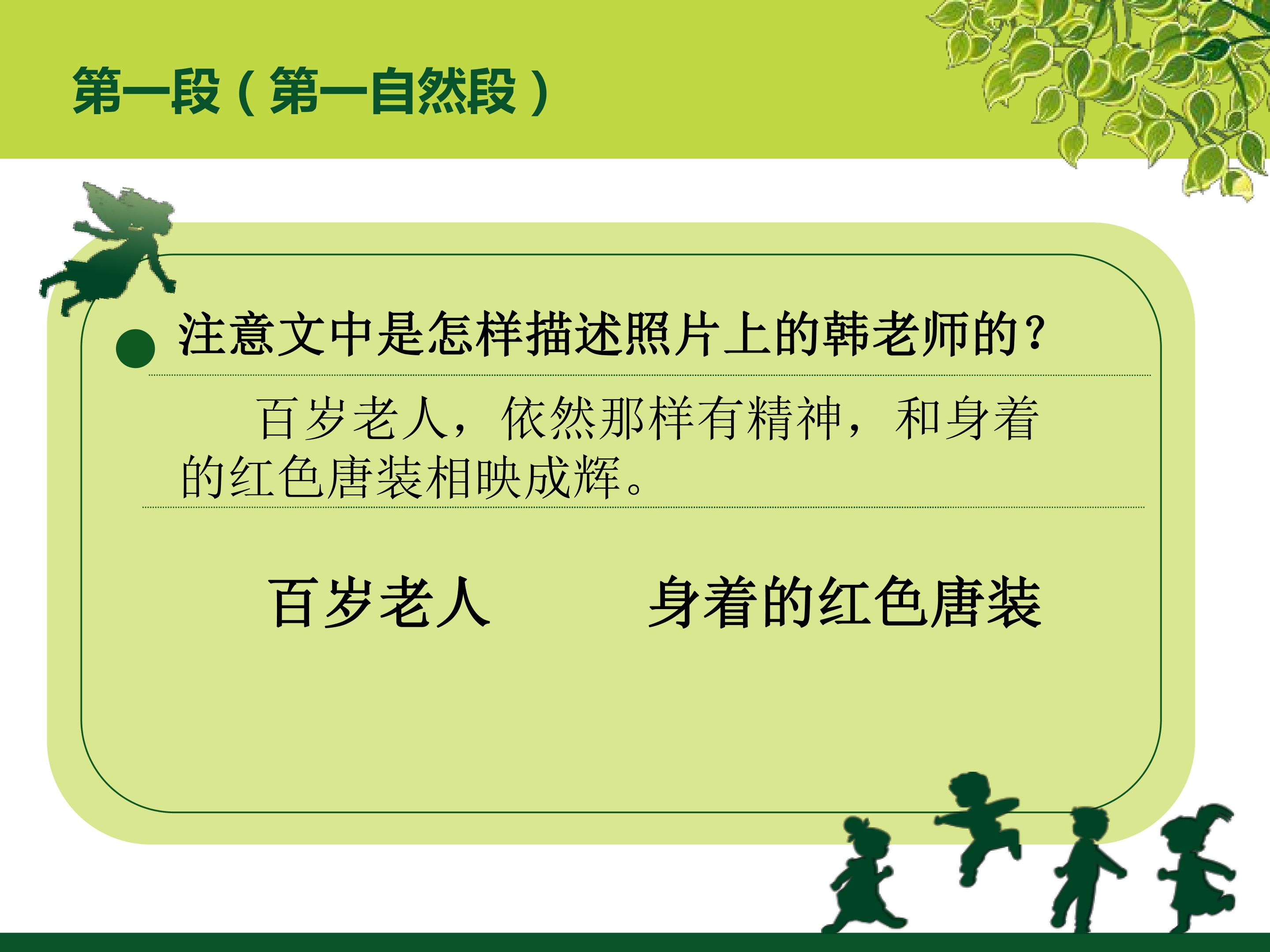 第一段（第一自然段）

• 注意文中是怎样描述照片上的韩老师的？

百岁老人，依然那样有精神，和身着的红色唐装相映成辉。

百岁老人 身着的红色唐装